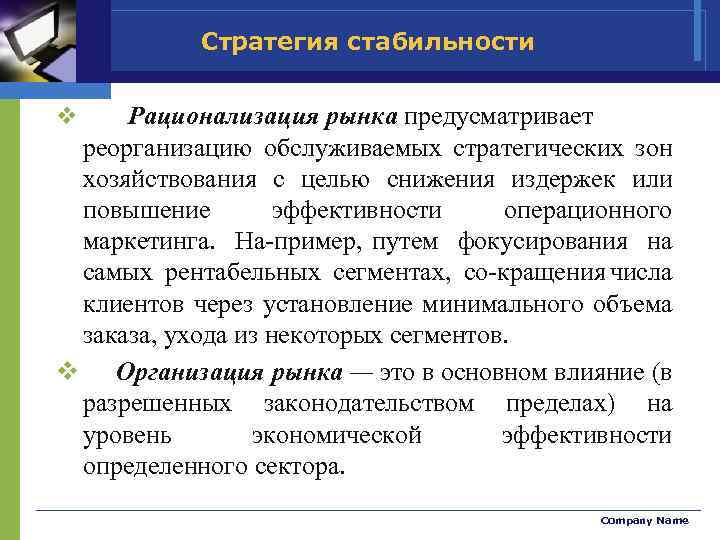 Стратегия стабильности

❖ Рационализация рынка предусматривает реорганизацию обслуживаемых стратегических зон хозяйствования с целью снижения издержек или повышение эффективности операционного маркетинга. На-пример, путем фокусирования на самых рентабельных сегментах, со-кращения числа клиентов через установление минимального объема заказа, ухода из некоторых сегментов.

❖ Организация рынка — это в основном влияние (в разрешенных законодательством пределах) на уровень экономической эффективности определенного сектора.

Company Name